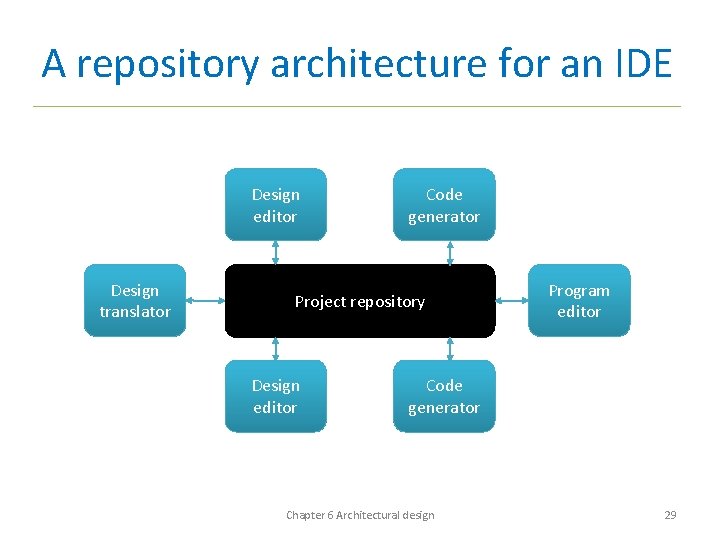 A repository architecture for an IDE

Design editor

Code generator

Design translator

Project repository

Program editor

Design editor

Code generator

Chapter 6 Architectural design

29